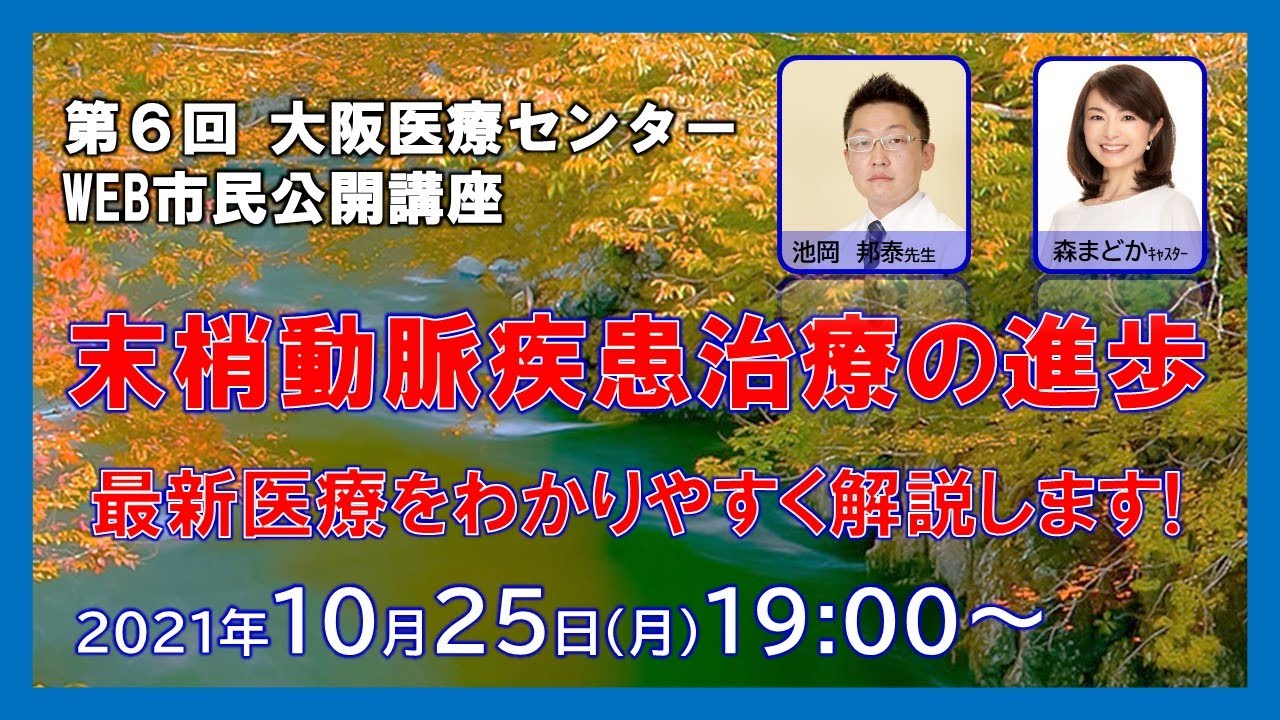 第６回 大阪医療センター
WEB市民公開講座

池岡 邦泰先生

森まどかキャスター

末梢動脈疾患治療の進歩

最新医療をわかりやすく解説します!

2021年10月25日(月)19:00～